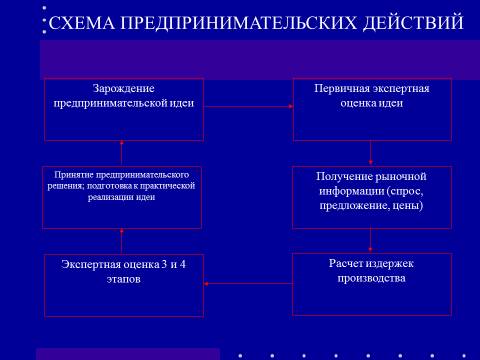 СХЕМА ПРЕДПРИНИМАТЕЛЬСКИХ ДЕЙСТВИЙ

Зарождение предпринимательской идеи

Первичная экспертная оценка идеи

Получение рыночной информации (спрос, предложение, цены)

Расчет издержек производства

Экспертная оценка 3 и 4 этапов

Принятие предпринимательского решения; подготовка к практической реализации идеи